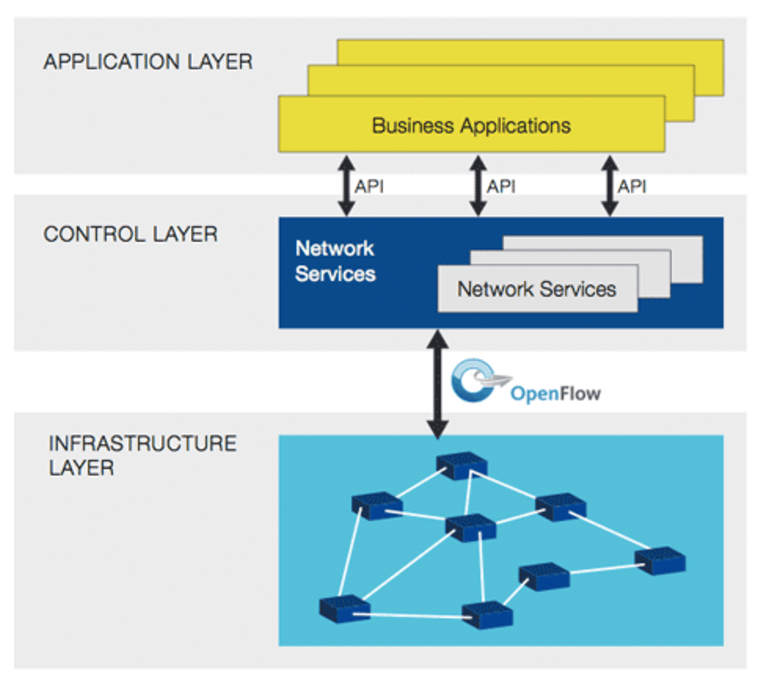 APPLICATION LAYER

Business Applications

API API API

CONTROL LAYER

Network Services

Network Services

OpenFlow

INFRASTRUCTURE LAYER